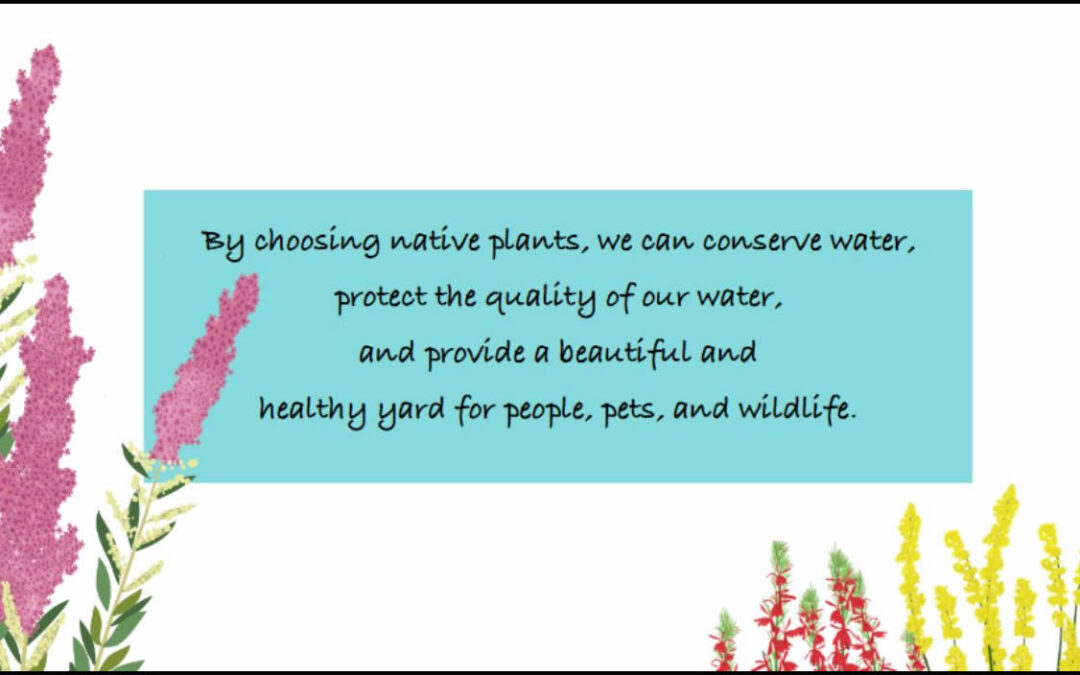 By choosing native plants, we can conserve water,
protect the quality of our water,
and provide a beautiful and
healthy yard for people, pets, and wildlife.